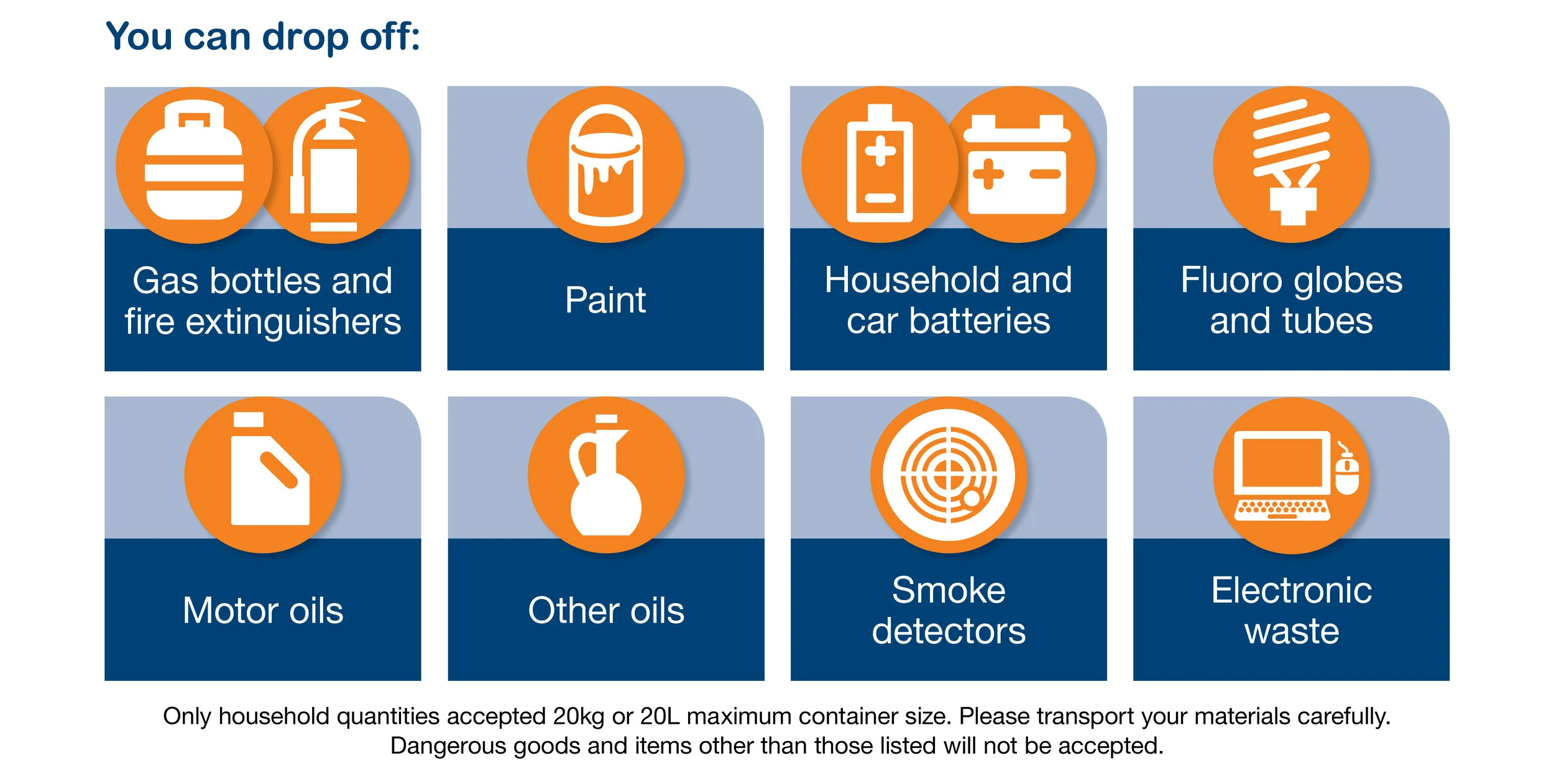 You can drop off:

Gas bottles and fire extinguishers

Paint

Household and car batteries

Fluoro globes and tubes

Motor oils

Other oils

Smoke detectors

Electronic waste

Only household quantities accepted 20kg or 20L maximum container size. Please transport your materials carefully. Dangerous goods and items other than those listed will not be accepted.